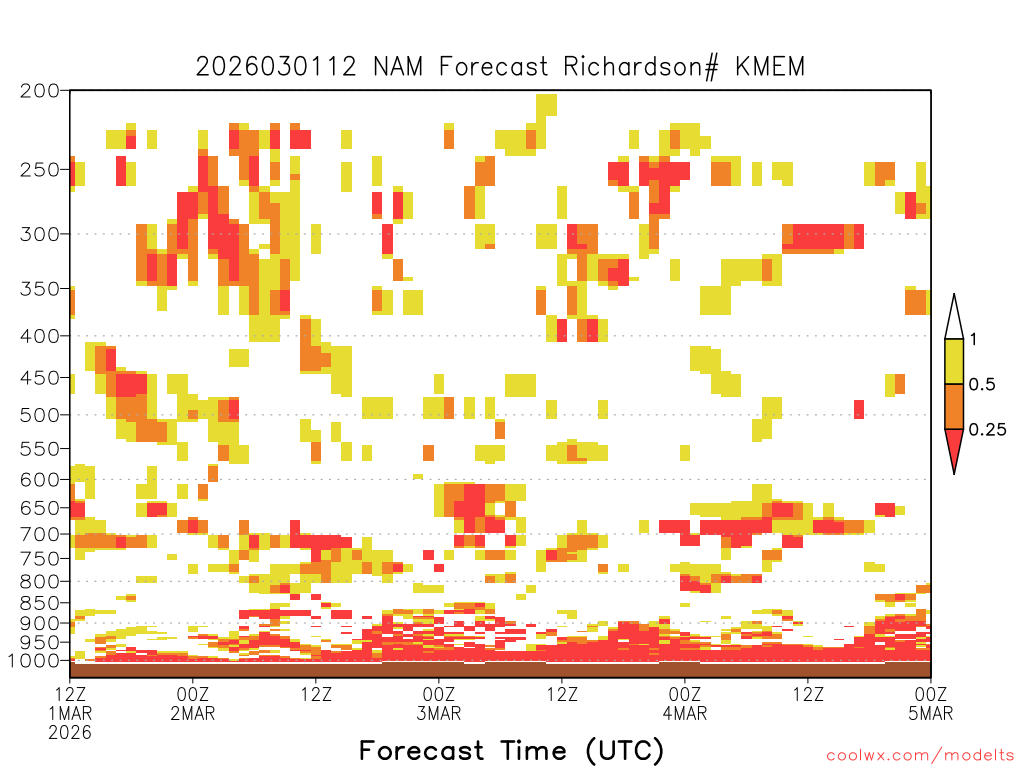 2026030112 NAM Forecast Richardson# KMEM

200
250
300
350
400
450
500
550
600
650
700
750
800
850
900
950
1000

1
0.5
0.25

12Z 1MAR 2026
00Z 2MAR
12Z
00Z 3MAR
12Z
00Z 4MAR
12Z
00Z 5MAR

Forecast Time (UTC)

coolwx.com/modelts